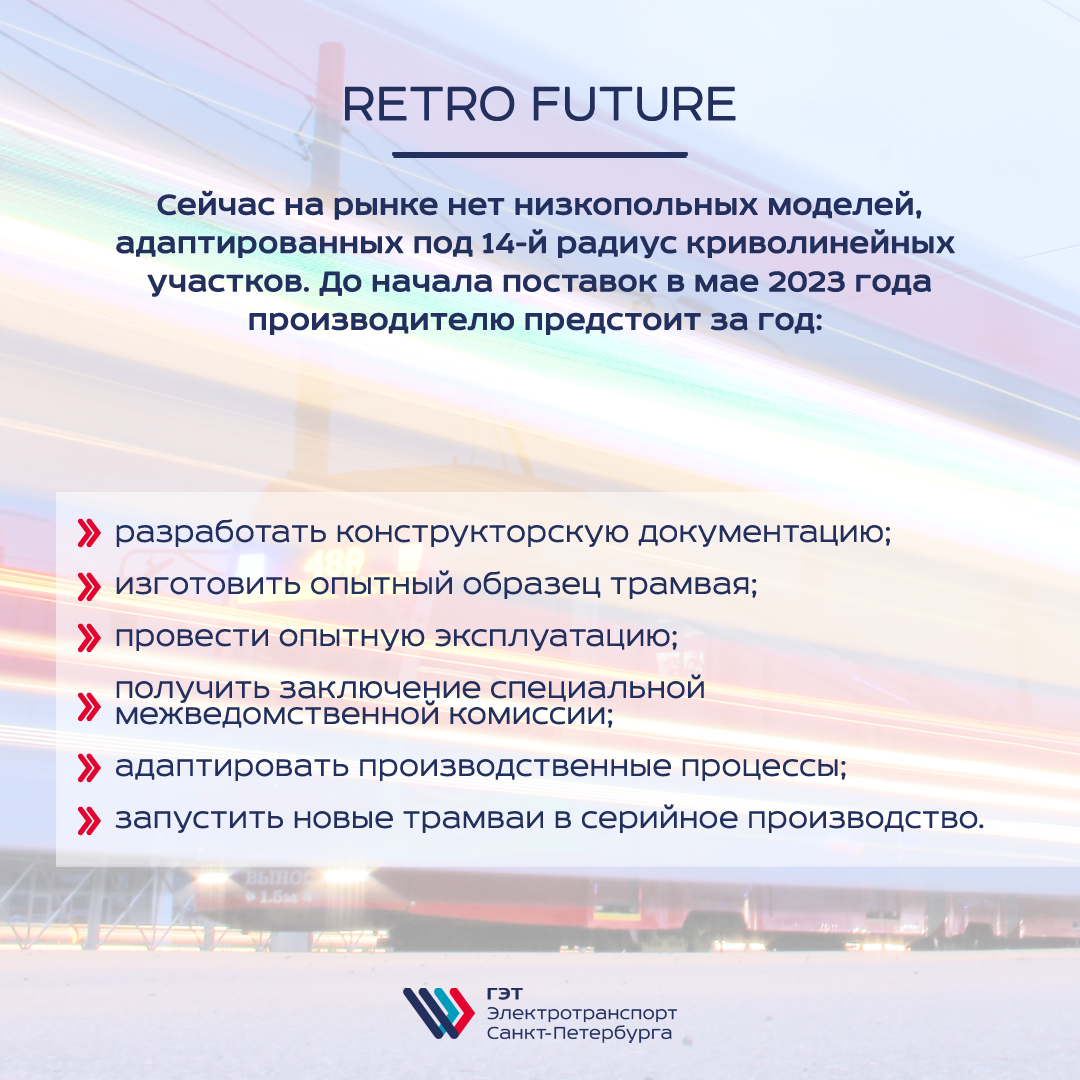 RETRO FUTURE

Сейчас на рынке нет низкопольных моделей, адаптированных под 14-й радиус криволинейных участков. До начала поставок в мае 2023 года производителю предстоит за год:

разработать конструкторскую документацию;

изготовить опытный образец трамвая;

провести опытную эксплуатацию;

получить заключение специальной межведомственной комиссии;

адаптировать производственные процессы;

запустить новые трамваи в серийное производство.

ГЭТ
Электротранспорт
Санкт-Петербурга